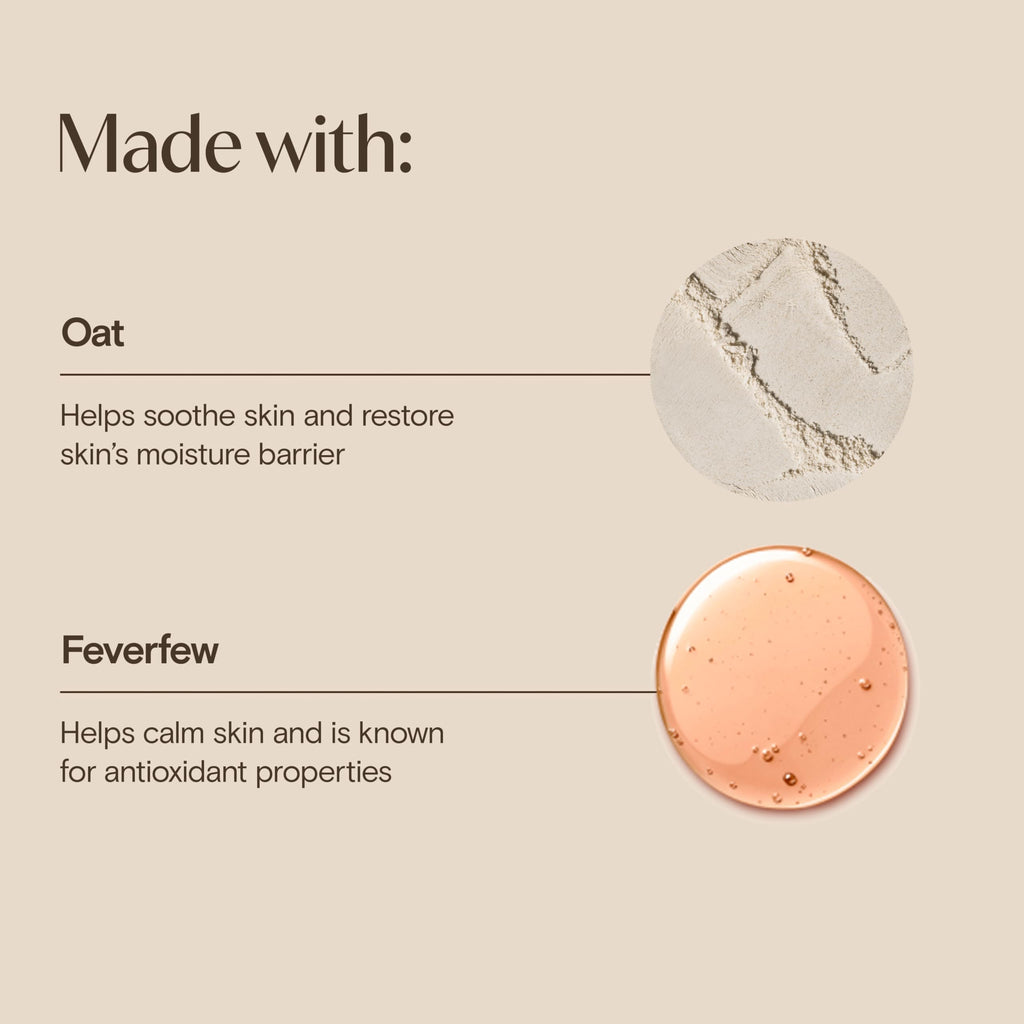 Made with:

Oat

Helps soothe skin and restore skin's moisture barrier

Feverfew

Helps calm skin and is known for antioxidant properties